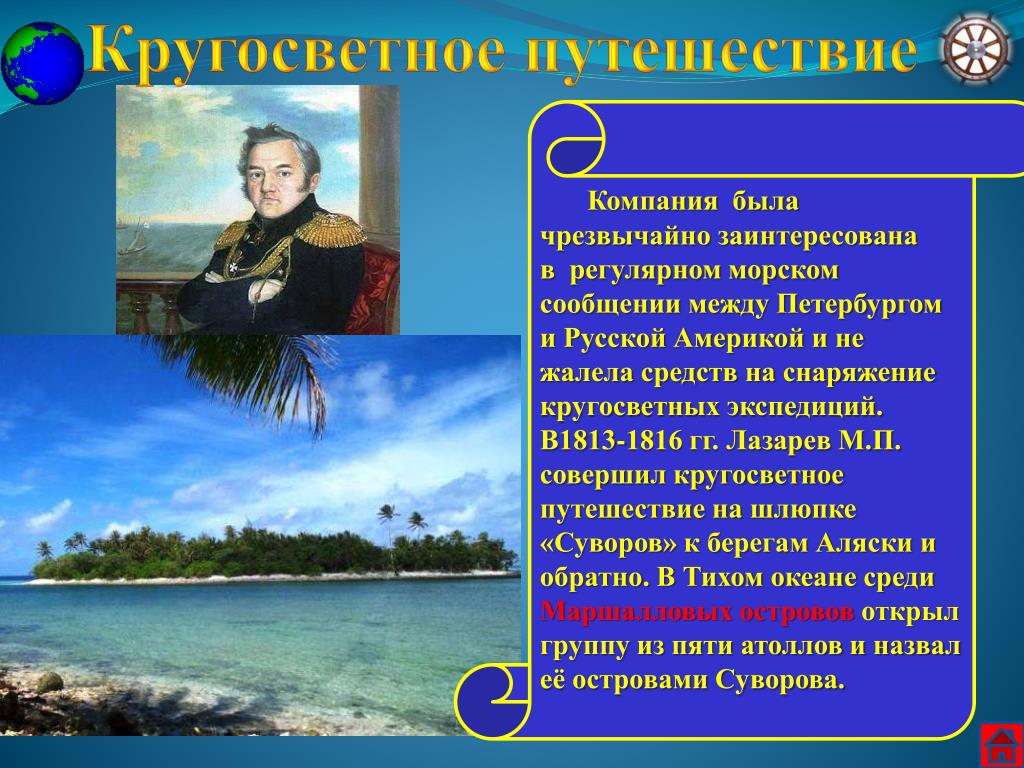 Кругосветное путешествие

Компания была чрезвычайно заинтересована в регулярном морском сообщении между Петербургом и Русской Америкой и не жалела средств на снаряжение кругосветных экспедиций. В1813-1816 гг. Лазарев М.П. совершил кругосветное путешествие на шлюпке «Суворов» к берегам Аляски и обратно. В Тихом океане среди Маршалловых островов открыл группу из пяти атоллов и назвал её островами Суворова.